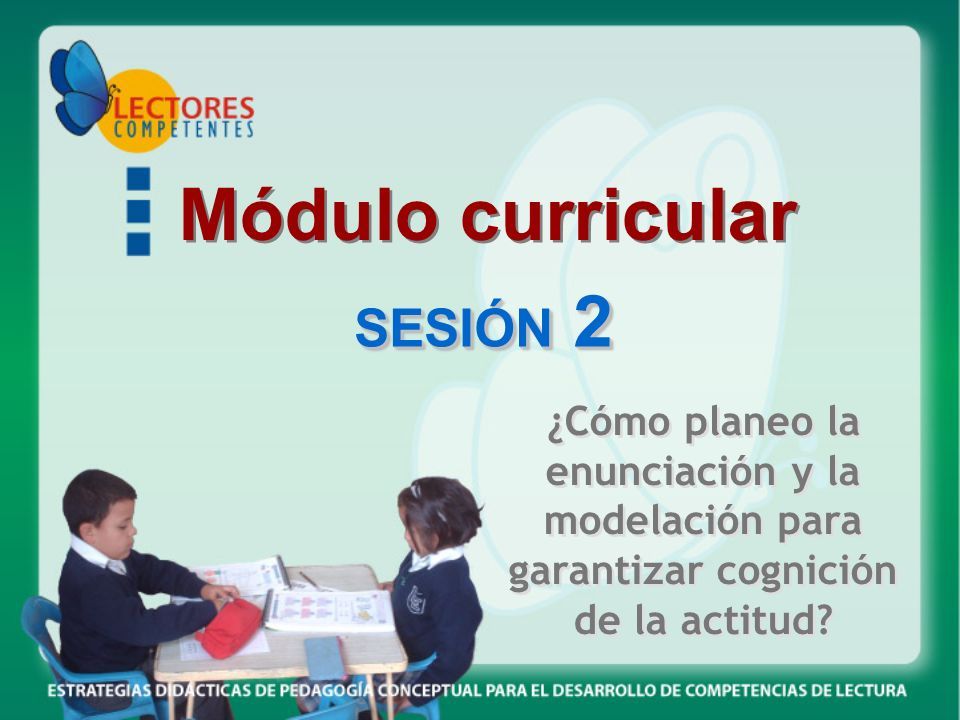 LECTORES
COMPETENTES

Módulo curricular

SESIÓN 2

¿Cómo planeo la enunciación y la modelación para garantizar cognición de la actitud?

ESTRATEGIAS DIDÁCTICAS DE PEDAGOGÍA CONCEPTUAL PARA EL DESARROLLO DE COMPETENCIAS DE LECTURA